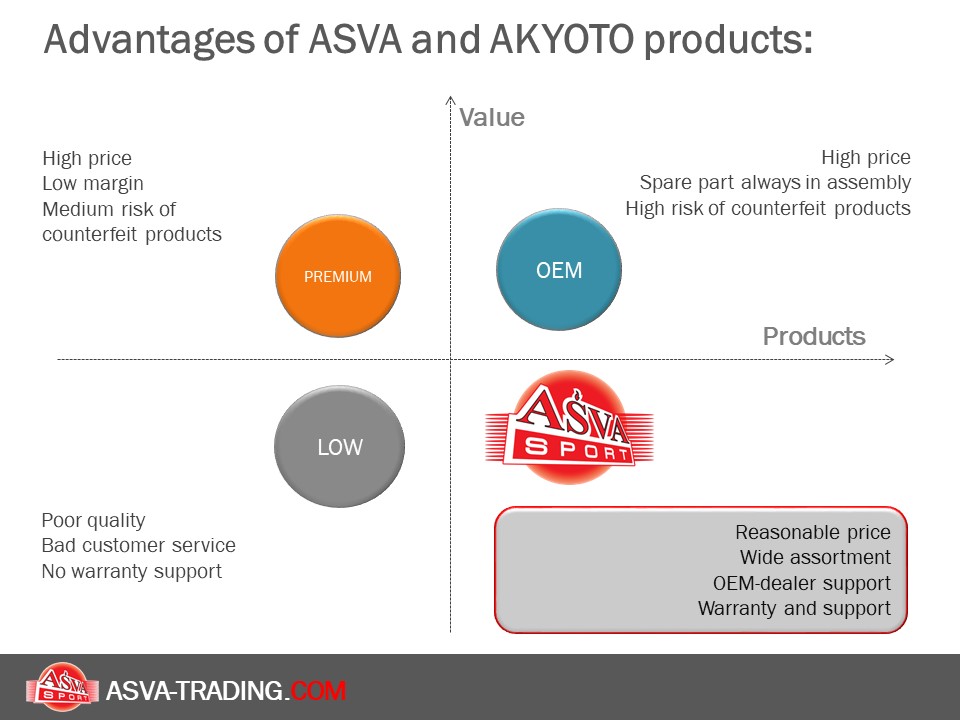 Advantages of ASVA and AKYOTO products:

Value

High price
Low margin
Medium risk of counterfeit products

High price
Spare part always in assembly
High risk of counterfeit products

PREMIUM

OEM

Products

LOW

ASVA SPORT

Poor quality
Bad customer service
No warranty support

Reasonable price
Wide assortment
OEM-dealer support
Warranty and support

ASVA SPORT

ASVA-TRADING.COM